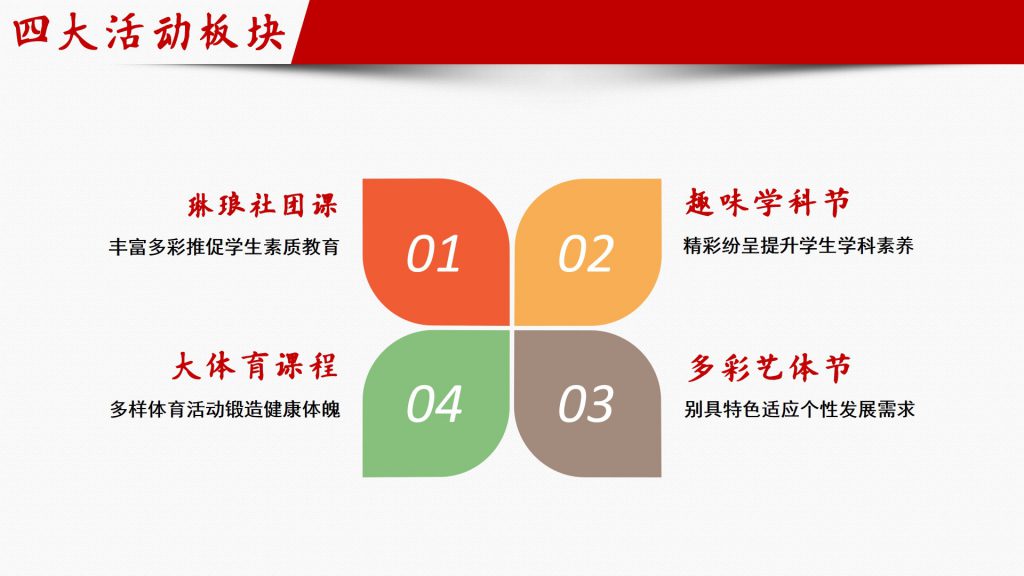 四大活动板块

琳琅社团课
丰富多彩推促学生素质教育

01

02

趣味学科节
精彩纷呈提升学生学科素养

大体育课程
多样体育活动锻造健康体魄

04

03

多彩艺体节
别具特色适应个性发展需求